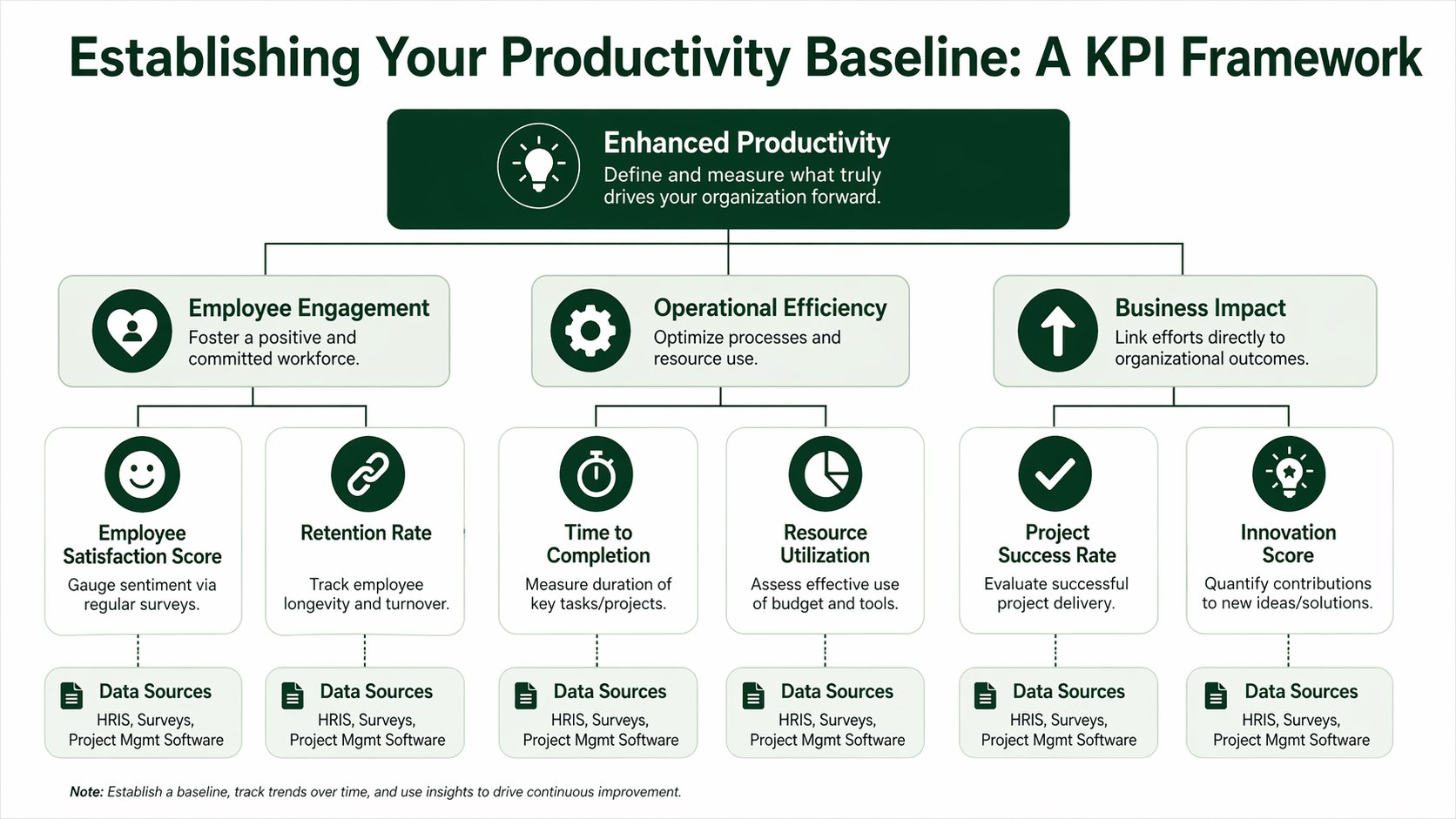 Establishing Your Productivity Baseline: A KPI Framework

Enhanced Productivity
Define and measure what truly drives your organization forward.

Employee Engagement
Foster a positive and committed workforce.

Operational Efficiency
Optimize processes and resource use.

Business Impact
Link efforts directly to organizational outcomes.

Employee Satisfaction Score
Gauge sentiment via regular surveys.

Retention Rate
Track employee longevity and turnover.

Time to Completion
Measure duration of key tasks/projects.

Resource Utilization
Assess effective use of budget and tools.

Project Success Rate
Evaluate successful project delivery.

Innovation Score
Quantify contributions to new ideas/solutions.

Data Sources
HRIS, Surveys, Project Mgmt Software

Data Sources
HRIS, Surveys, Project Mgmt Software

Data Sources
HRIS, Surveys, Project Mgmt Software

Data Sources
HRIS, Surveys, Project Mgmt Software

Data Sources
HRIS, Surveys, Project Mgmt Software

Data Sources
HRIS, Surveys, Project Mgmt Software

Note: Establish a baseline, track trends over time, and use insights to drive continuous improvement.